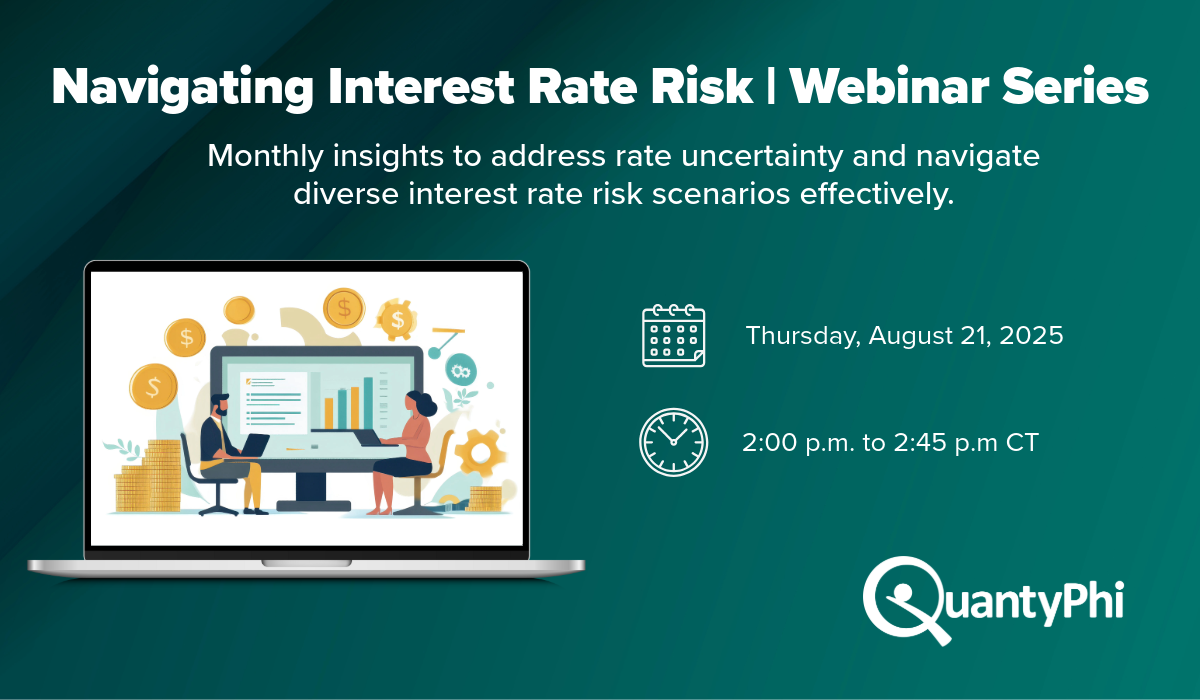 Navigating Interest Rate Risk | Webinar Series

Monthly insights to address rate uncertainty and navigate diverse interest rate risk scenarios effectively.

$
$
$
$

Thursday, August 21, 2025

2:00 p.m. to 2:45 p.m CT

QuantyPhi